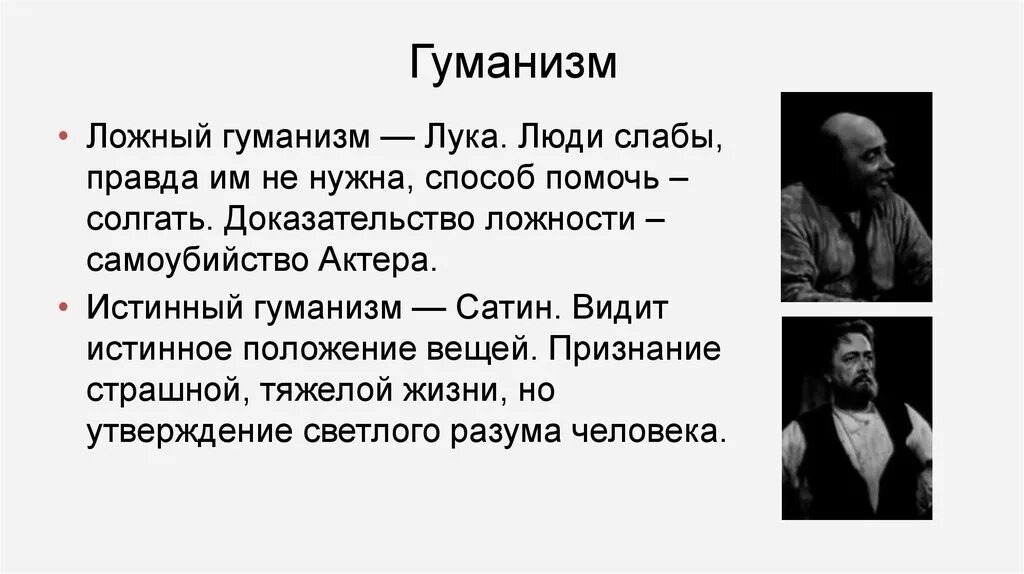 Гуманизм

• Ложный гуманизм — Лука. Люди слабы, правда им не нужна, способ помочь – солгать. Доказательство ложности – самоубийство Актера.

• Истинный гуманизм — Сатин. Видит истинное положение вещей. Признание страшной, тяжелой жизни, но утверждение светлого разума человека.